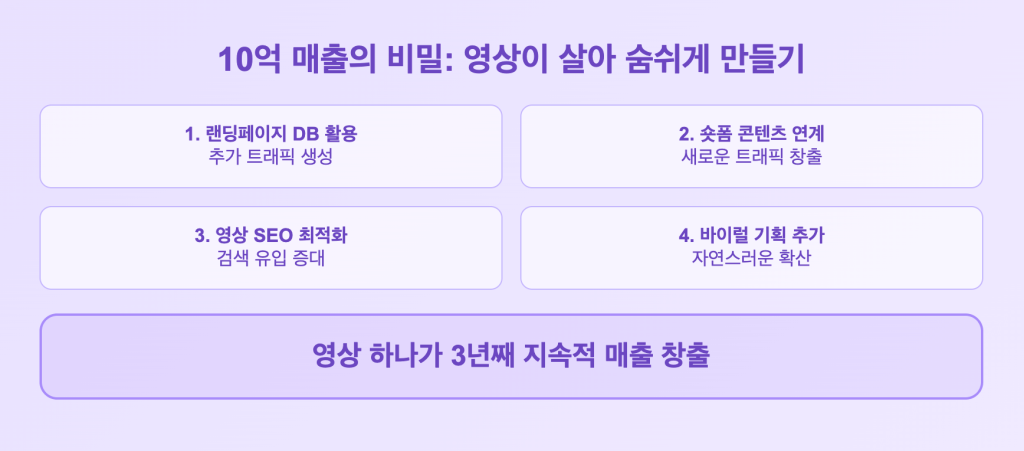 10억 매출의 비밀: 영상이 살아 숨쉬게 만들기

1. 랜딩페이지 DB 활용
추가 트래픽 생성

2. 숏폼 콘텐츠 연계
새로운 트래픽 창출

3. 영상 SEO 최적화
검색 유입 증대

4. 바이럴 기획 추가
자연스러운 확산

영상 하나가 3년째 지속적 매출 창출